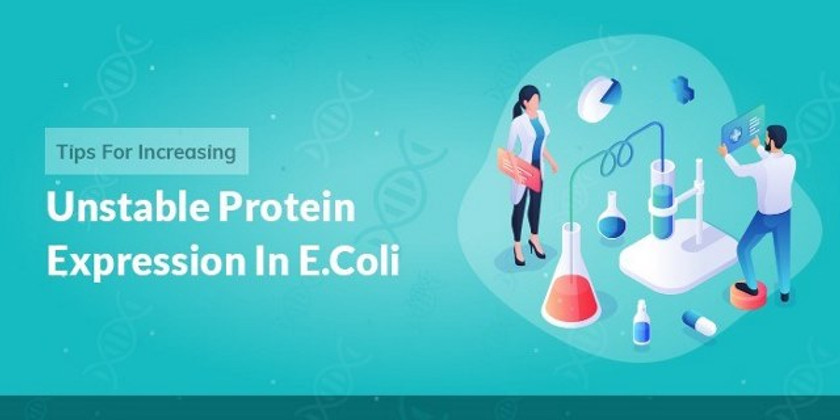 Tips For Increasing

Unstable Protein Expression In E.Coli